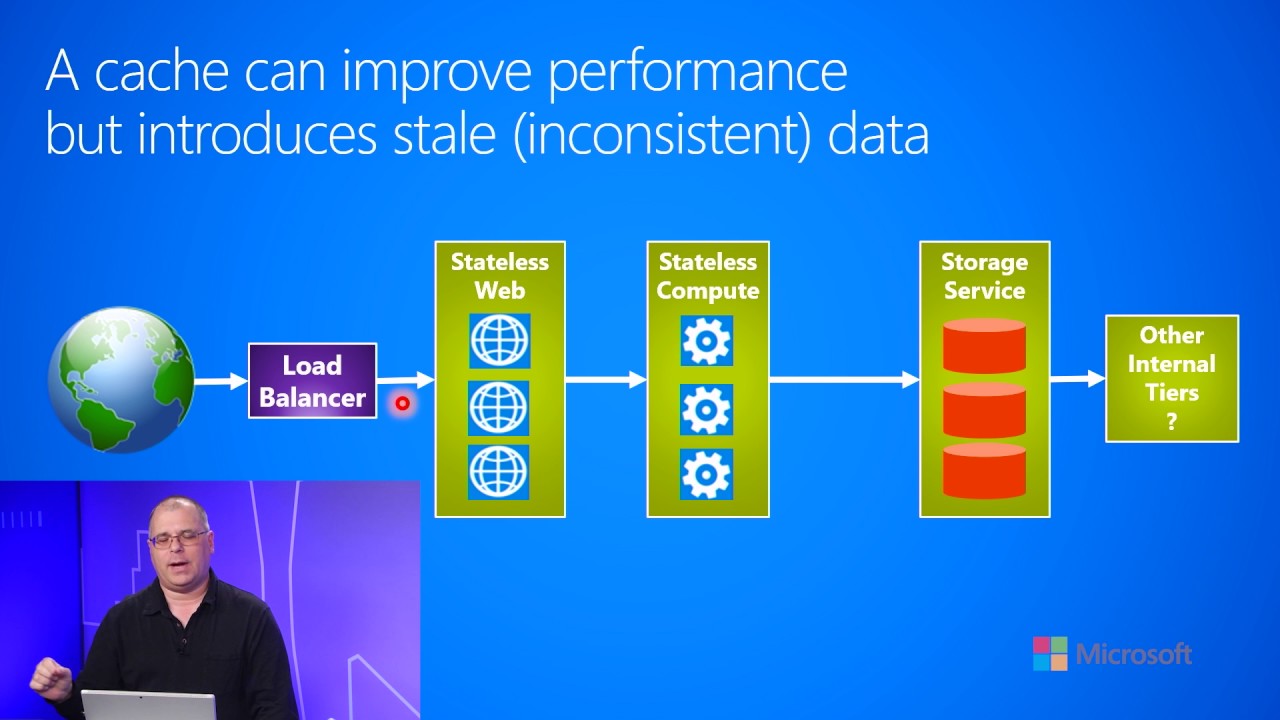 A cache can improve performance but introduces stale (inconsistent) data

Load Balancer

Stateless Web

Stateless Compute

Storage Service

Other Internal Tiers ?

Microsoft